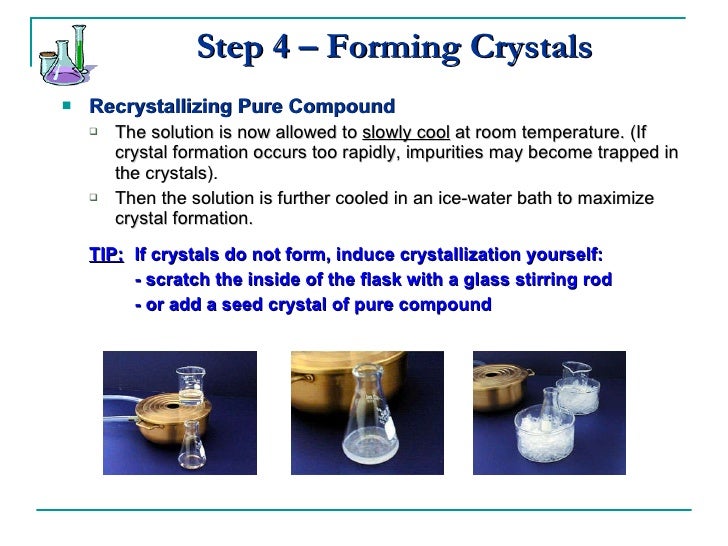 Step 4 – Forming Crystals

Recrystallizing Pure Compound

The solution is now allowed to slowly cool at room temperature. (If crystal formation occurs too rapidly, impurities may become trapped in the crystals).

Then the solution is further cooled in an ice-water bath to maximize crystal formation.

TIP: If crystals do not form, induce crystallization yourself:
- scratch the inside of the flask with a glass stirring rod
- or add a seed crystal of pure compound